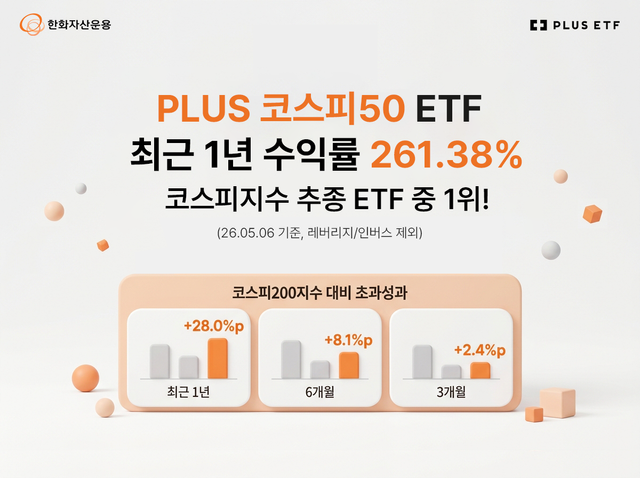 한화자산운용

PLUS ETF

PLUS 코스피50 ETF
최근 1년 수익률 261.38%
코스피지수 추종 ETF 중 1위!

(26.05.06 기준, 레버리지/인버스 제외)

코스피200지수 대비 초과성과

+28.0%p
최근 1년

+8.1%p
6개월

+2.4%p
3개월